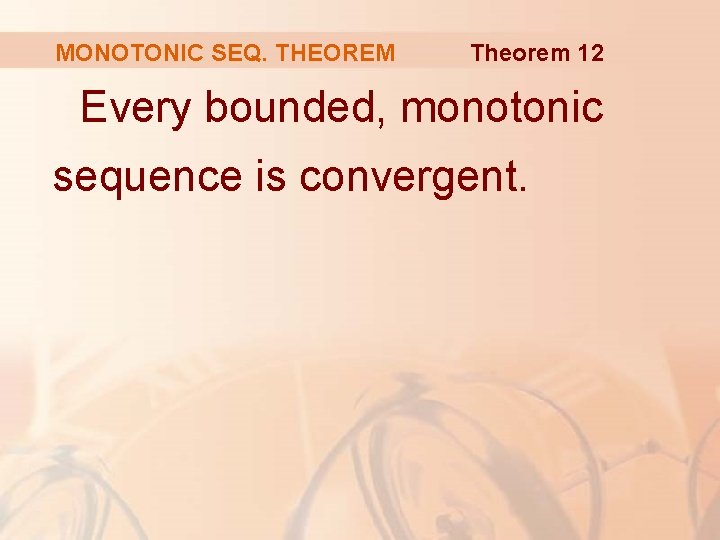 MONOTONIC SEQ. THEOREM Theorem 12

Every bounded, monotonic sequence is convergent.